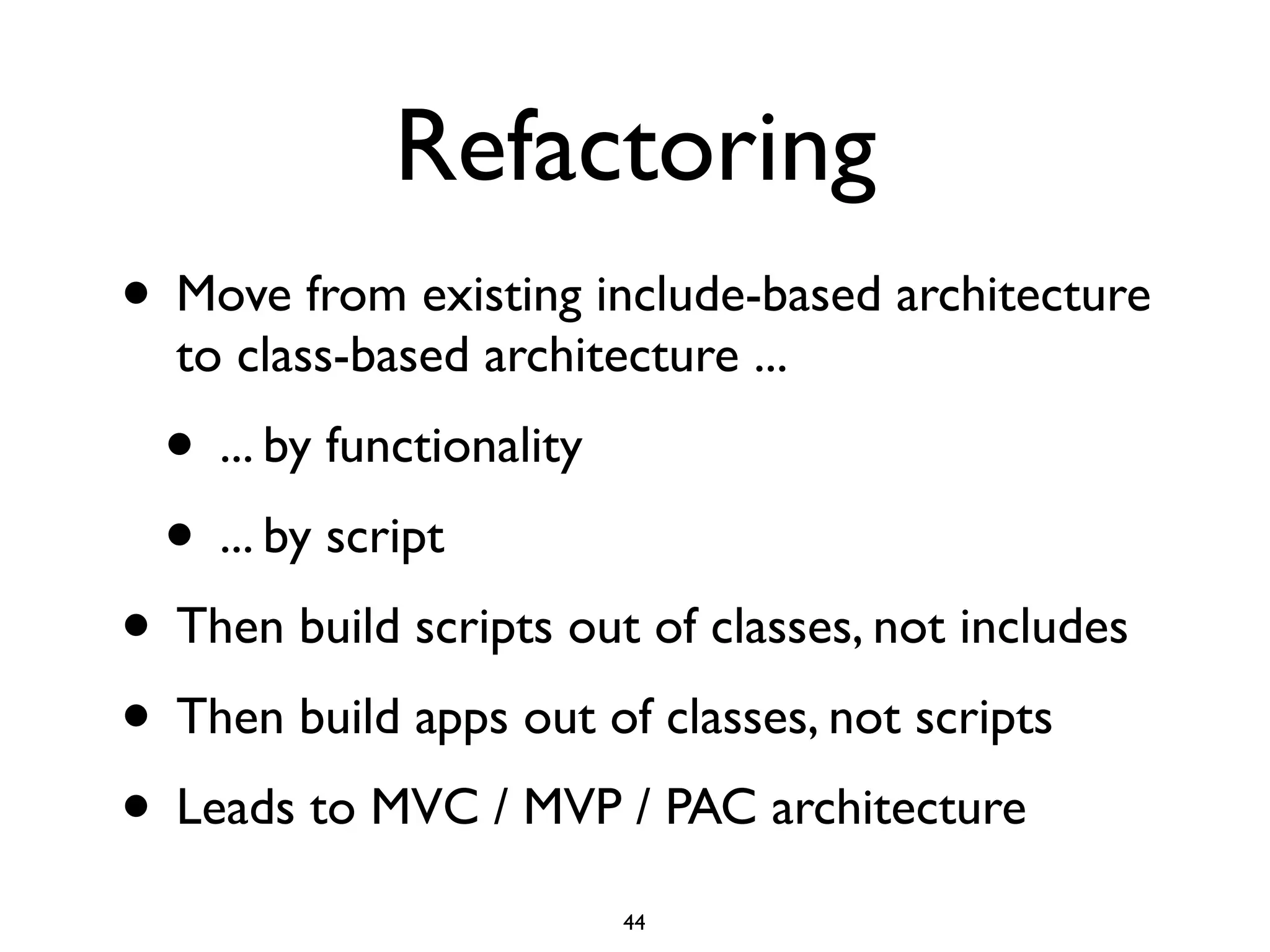 Refactoring

• Move from existing include-based architecture to class-based architecture ...

 • ... by functionality

 • ... by script

• Then build scripts out of classes, not includes

• Then build apps out of classes, not scripts

• Leads to MVC / MVP / PAC architecture

44